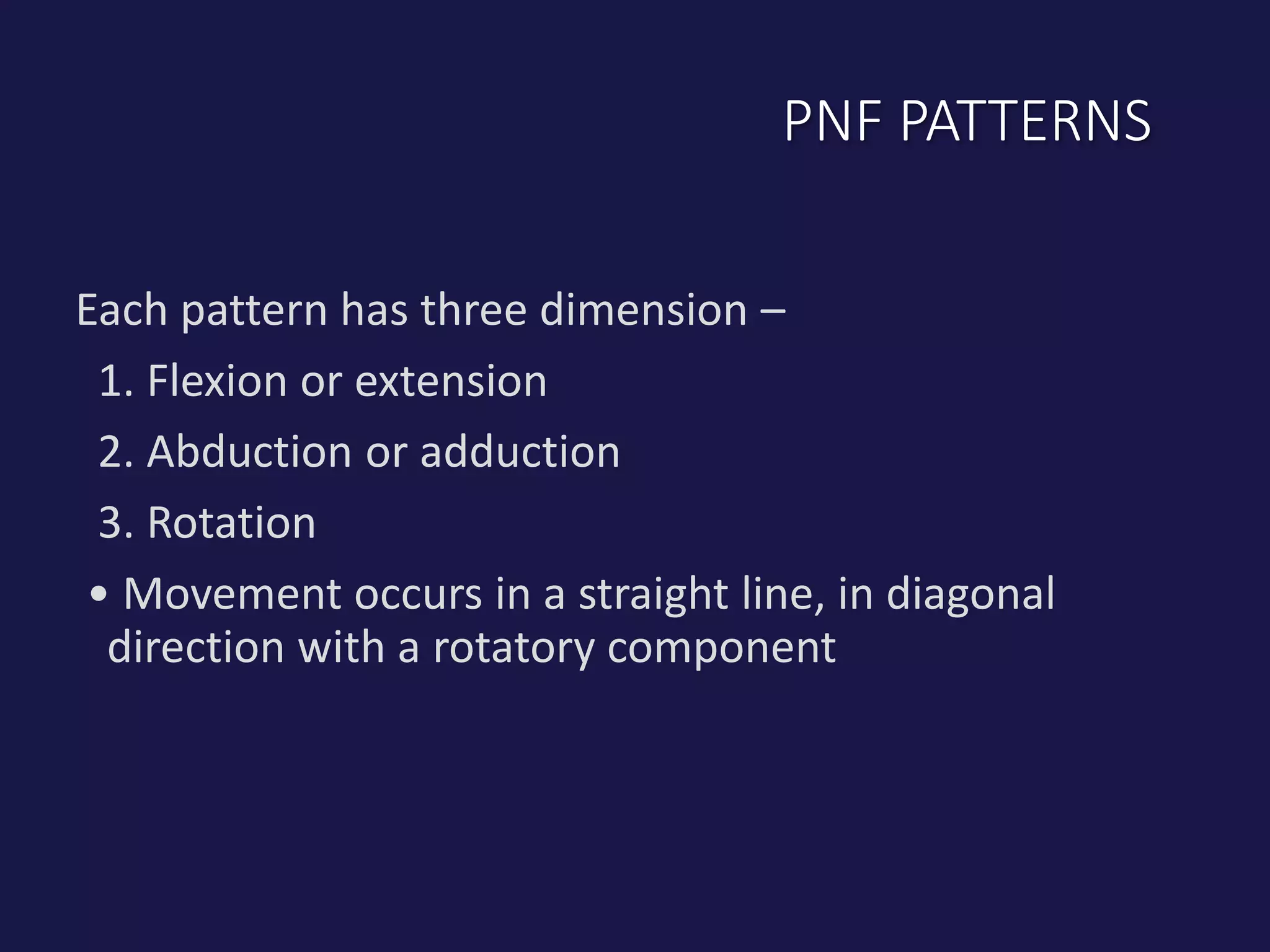 PNF PATTERNS

Each pattern has three dimension –

1. Flexion or extension

2. Abduction or adduction

3. Rotation

• Movement occurs in a straight line, in diagonal direction with a rotatory component